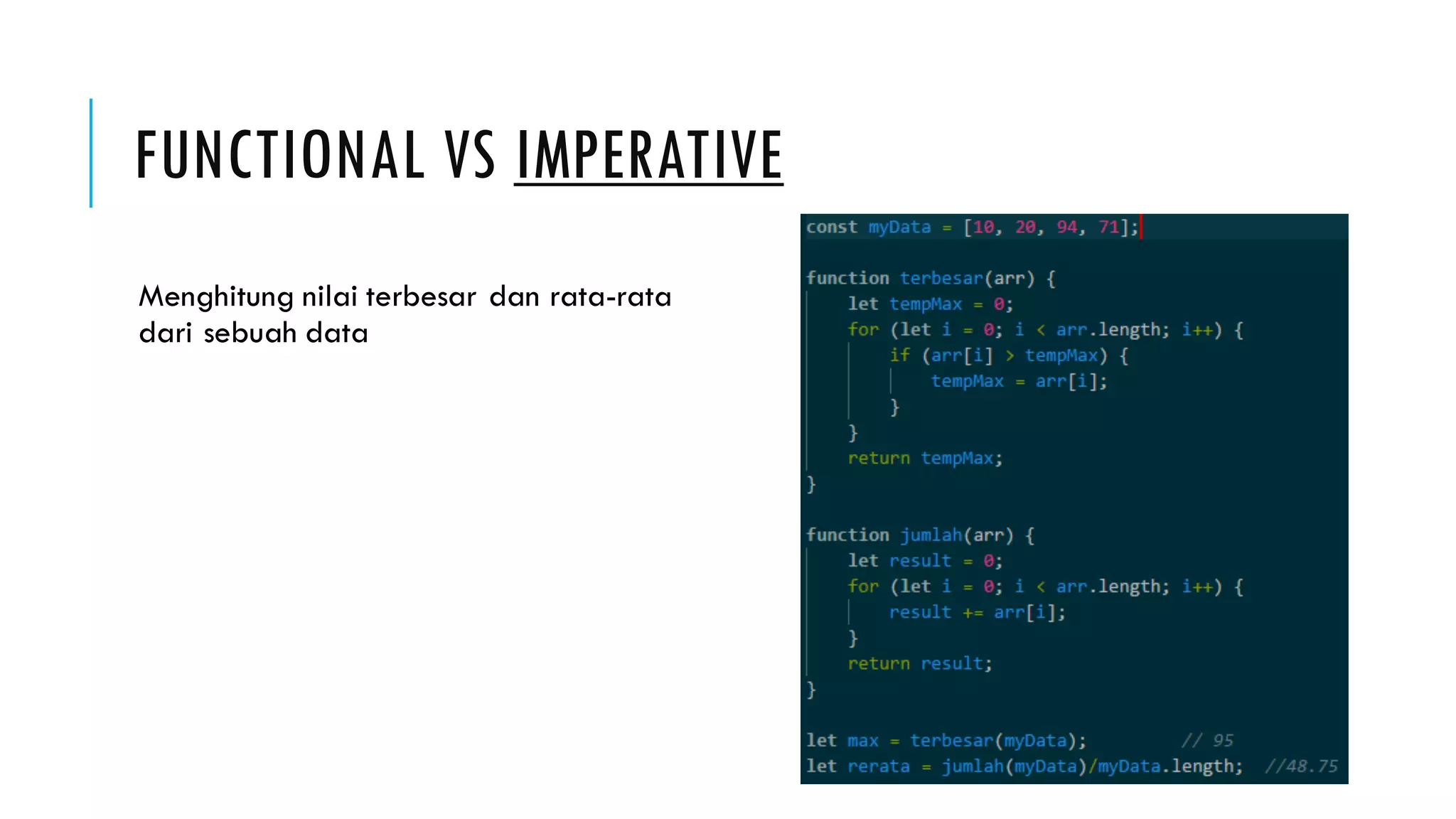 FUNCTIONAL VS IMPERATIVE

Menghitung nilai terbesar dan rata-rata dari sebuah data

const myData = [10, 20, 94, 71];

function terbesar(arr) {
    let tempMax = 0;
    for (let i = 0; i < arr.length; i++) {
        if (arr[i] > tempMax) {
            tempMax = arr[i];
        }
    }
    return tempMax;
}

function jumlah(arr) {
    let result = 0;
    for (let i = 0; i < arr.length; i++) {
        result += arr[i];
    }
    return result;
}

let max = terbesar(myData);          // 95
let rerata = jumlah(myData)/myData.length;  //48.75